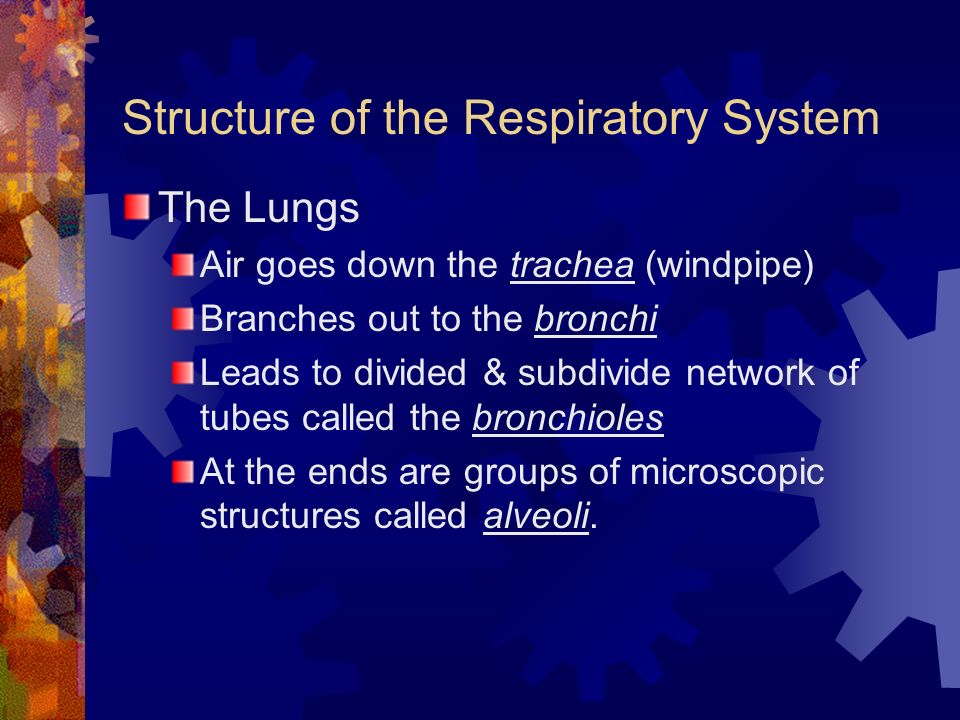 Structure of the Respiratory System

The Lungs

Air goes down the trachea (windpipe)

Branches out to the bronchi

Leads to divided & subdivide network of tubes called the bronchioles

At the ends are groups of microscopic structures called alveoli.